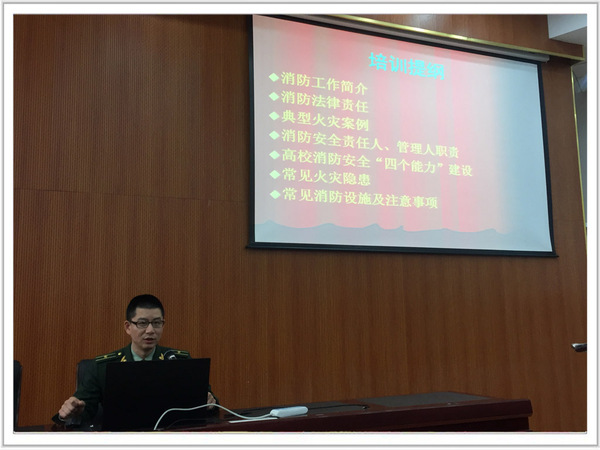 培训提纲

◆消防工作简介
◆消防法律责任
◆典型火灾案例
◆消防安全责任人、管理人职责
◆高校消防安全“四个能力”建设
◆常见火灾隐患
◆常见消防设施及注意事项